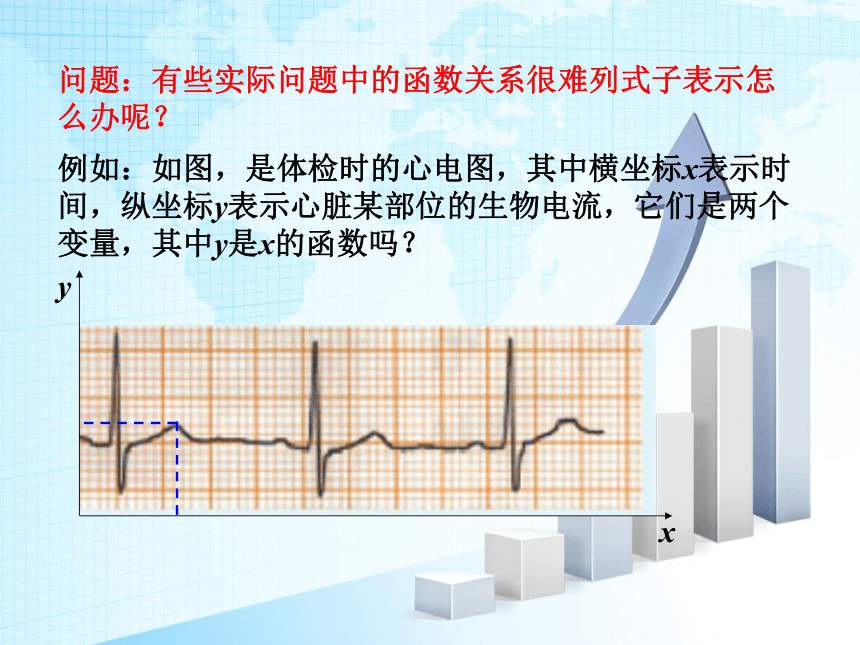 问题：有些实际问题中的函数关系很难列式子表示怎么办呢？

例如：如图，是体检时的心电图，其中横坐标$x$表示时间，纵坐标$y$表示心脏某部位的生物电流，它们是两个变量，其中$y$是$x$的函数吗？

$y$

$x$